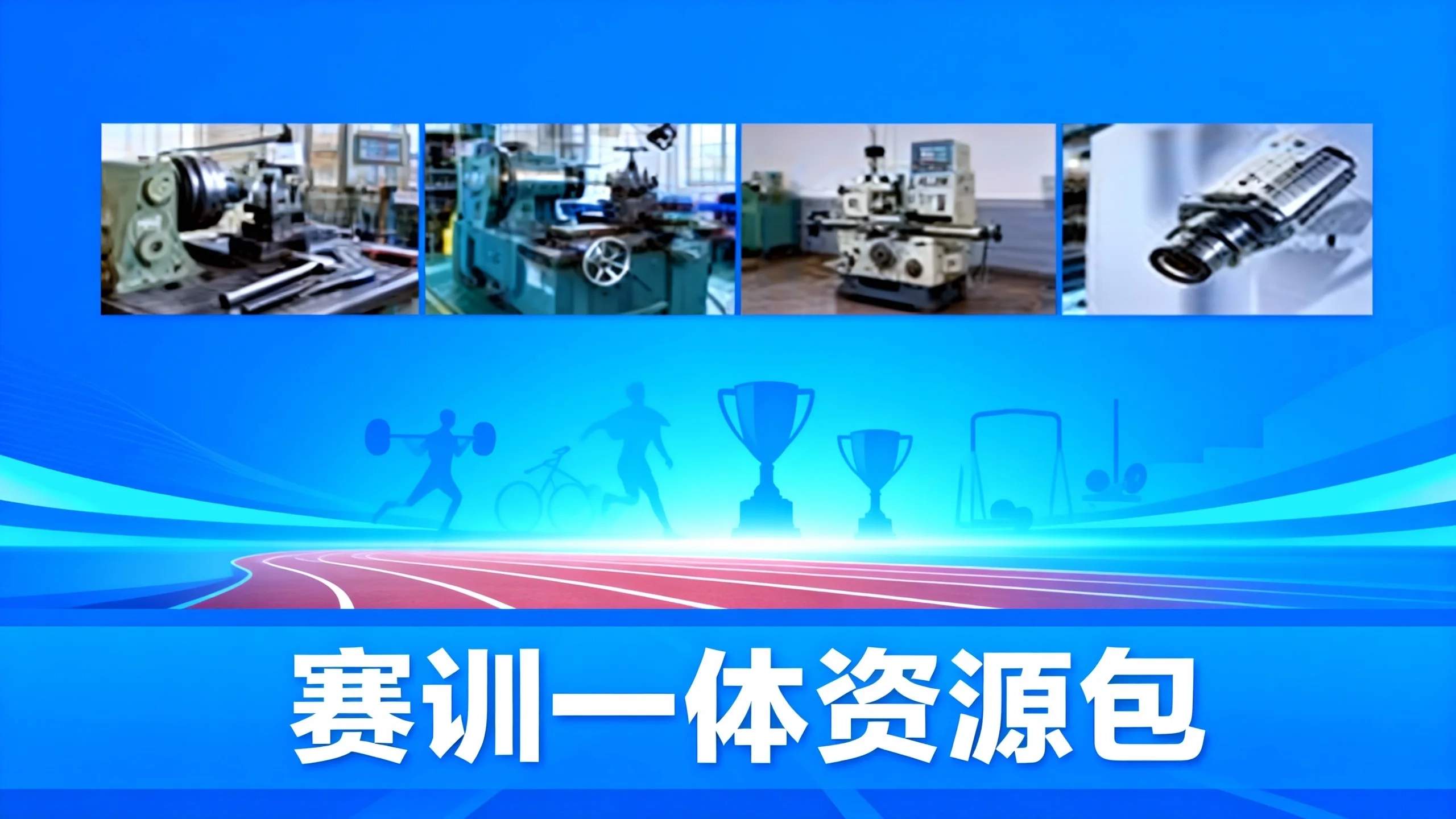 赛训一体资源包